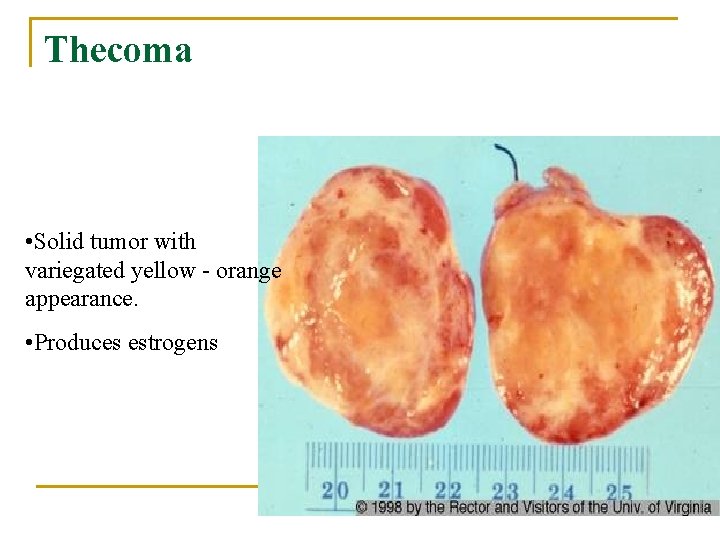 Thecoma

•Solid tumor with variegated yellow - orange appearance.

•Produces estrogens

20 21 22 23 24 25

© 1998 by the Rector and Visitors of the Univ. of Virginia